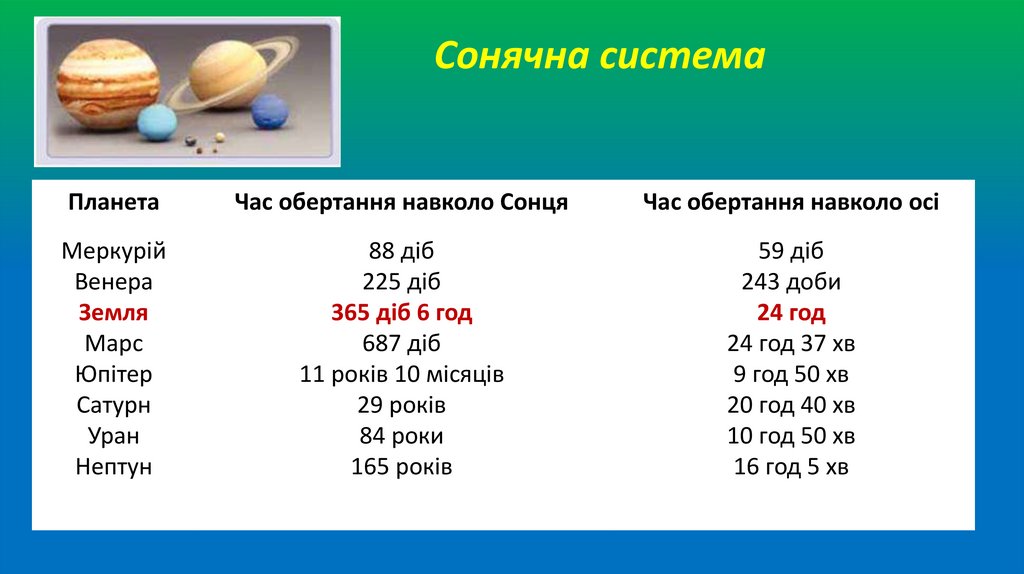 Сонячна система

| Планета | Час обертання навколо Сонця | Час обертання навколо осі |
|---|---|---|
| Меркурій | 88 діб | 59 діб |
| Венера | 225 діб | 243 доби |
| Земля | 365 діб 6 год | 24 год |
| Марс | 687 діб | 24 год 37 хв |
| Юпітер | 11 років 10 місяців | 9 год 50 хв |
| Сатурн | 29 років | 20 год 40 хв |
| Уран | 84 роки | 10 год 50 хв |
| Нептун | 165 років | 16 год 5 хв |